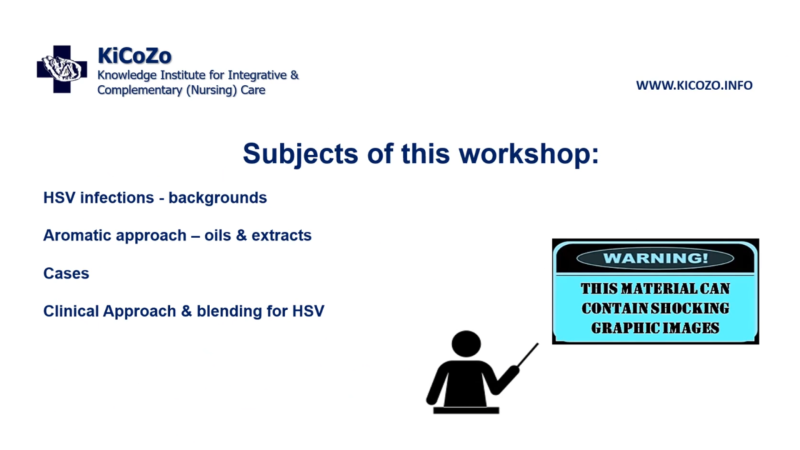 KiCoZo
Knowledge Institute for Integrative & Complementary (Nursing) Care

WWW.KICOZO.INFO

Subjects of this workshop:

HSV infections - backgrounds

Aromatic approach – oils & extracts

Cases

Clinical Approach & blending for HSV

WARNING!

THIS MATERIAL CAN CONTAIN SHOCKING GRAPHIC IMAGES